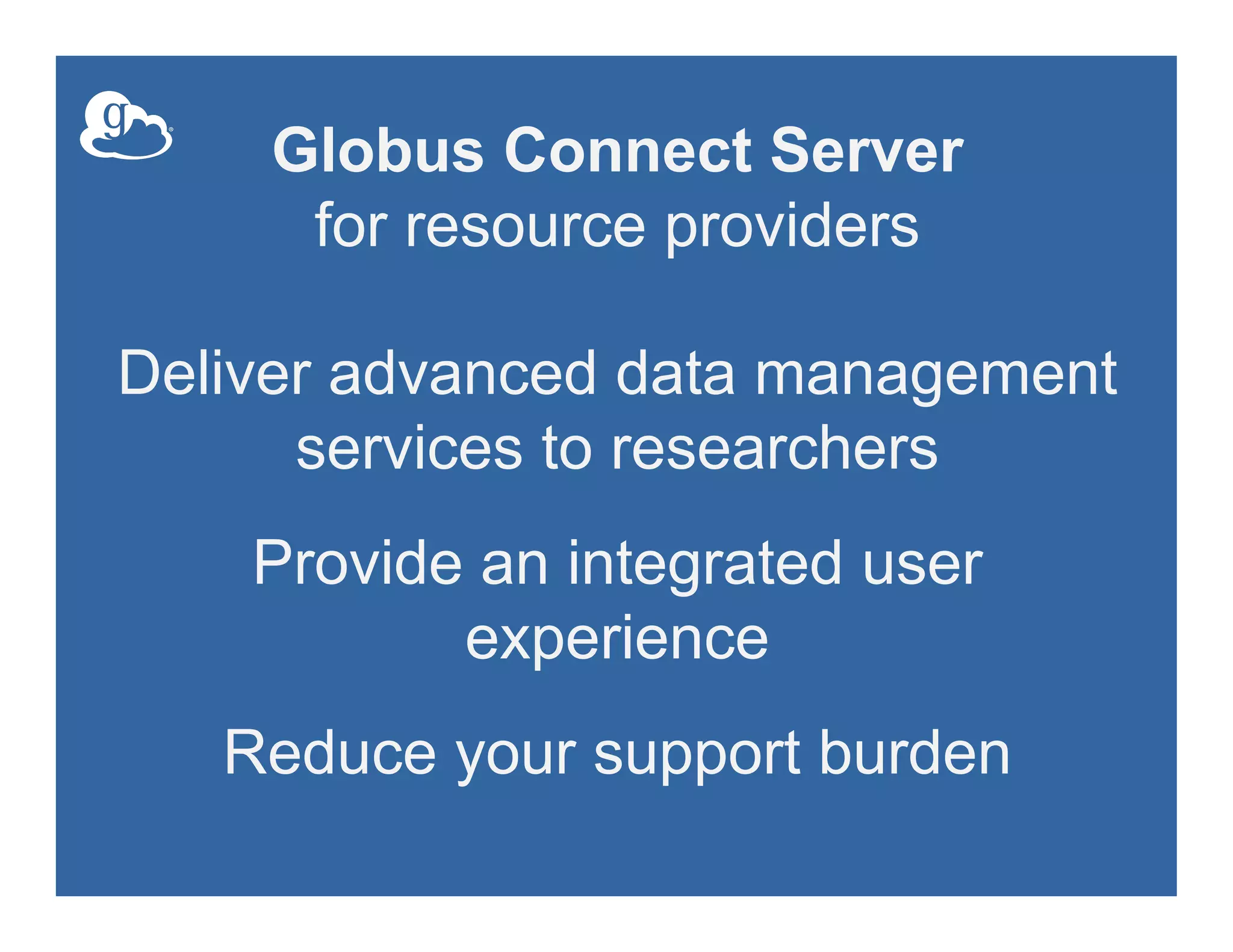 g

Globus Connect Server
for resource providers

Deliver advanced data management services to researchers

Provide an integrated user experience

Reduce your support burden